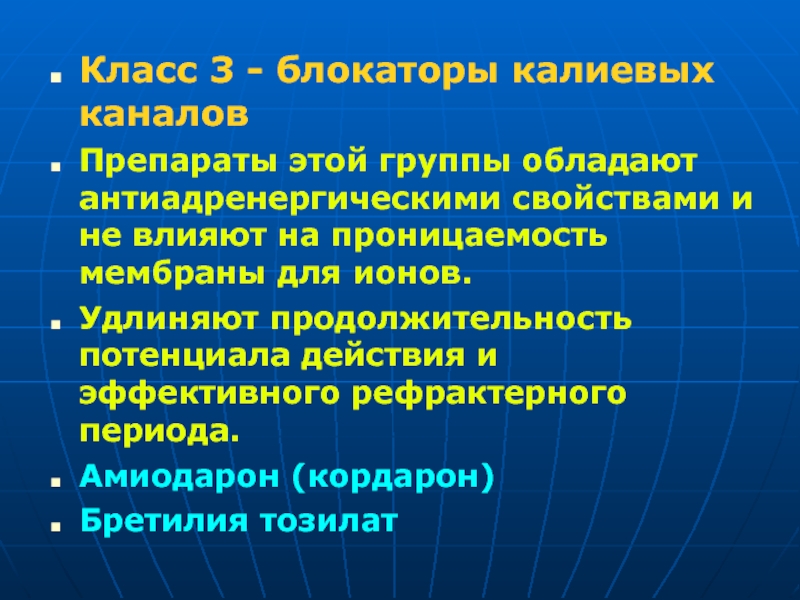 Класс 3 - блокаторы калиевых каналов

Препараты этой группы обладают антиадренергическими свойствами и не влияют на проницаемость мембраны для ионов.

Удлиняют продолжительность потенциала действия и эффективного рефрактерного периода.

Амиодарон (кордарон)

Бретилия тозилат